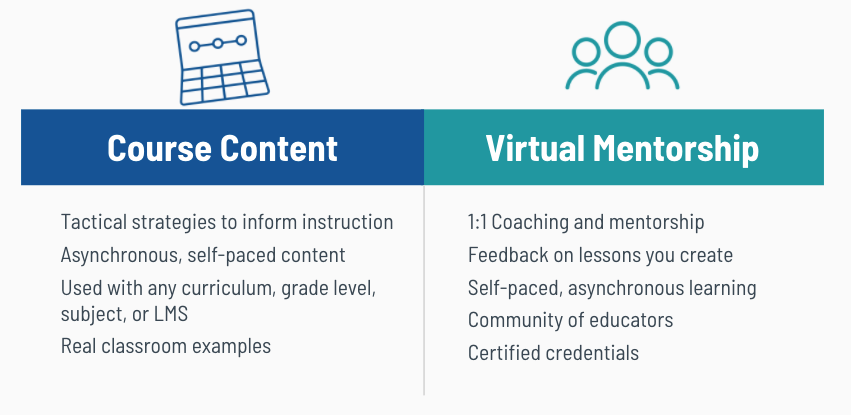 Course Content

Tactical strategies to inform instruction
Asynchronous, self-paced content
Used with any curriculum, grade level, subject, or LMS
Real classroom examples

Virtual Mentorship

1:1 Coaching and mentorship
Feedback on lessons you create
Self-paced, asynchronous learning
Community of educators
Certified credentials